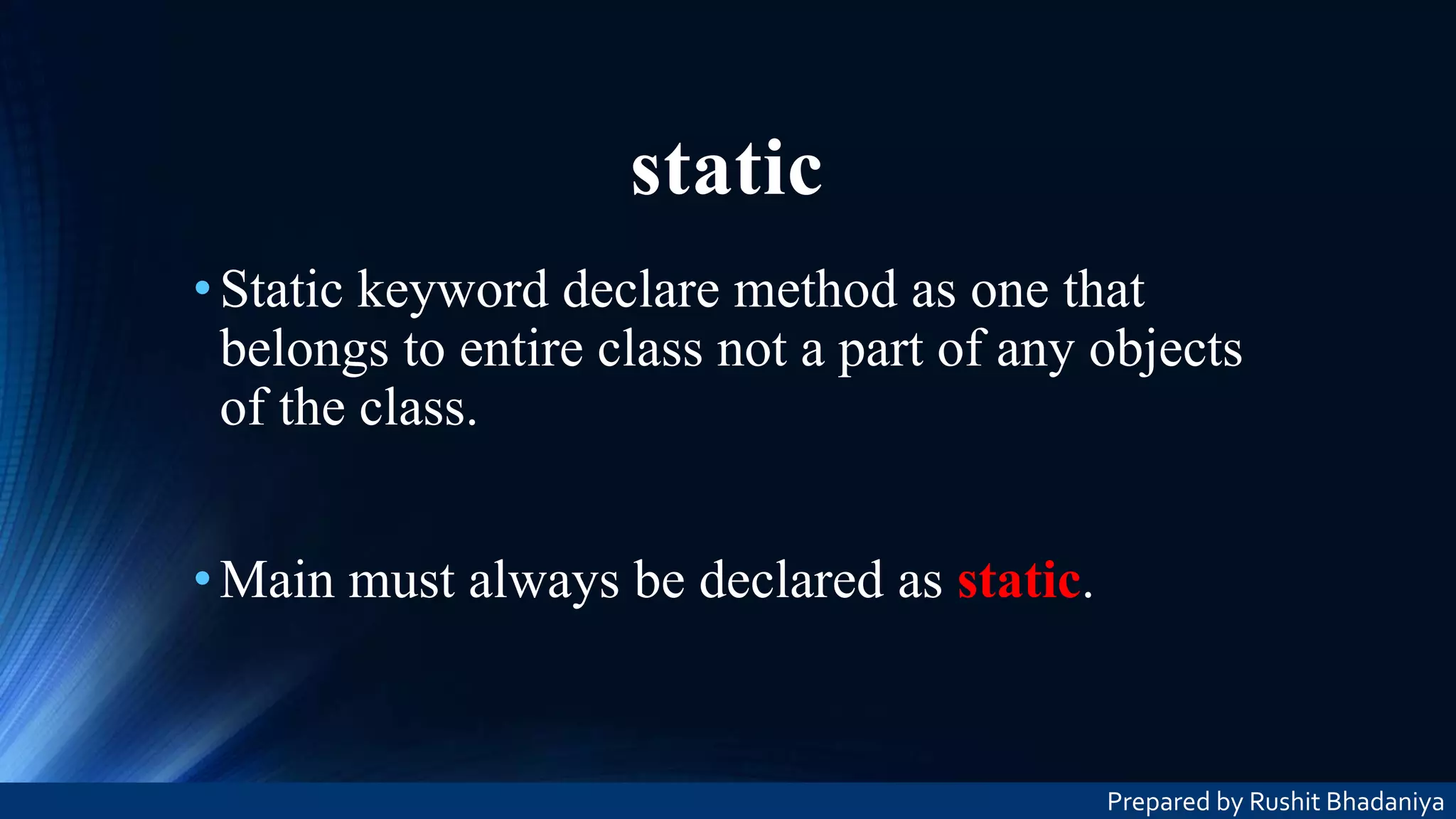 static

• Static keyword declare method as one that belongs to entire class not a part of any objects of the class.

• Main must always be declared as static.

Prepared by Rushit Bhadaniya